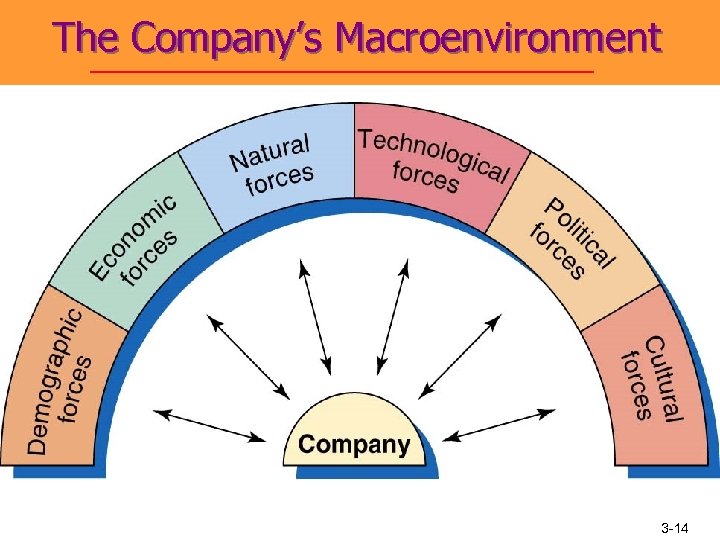 The Company's Macroenvironment

Demographic forces

Economic forces

Natural forces

Technological forces

Political forces

Cultural forces

Company

3-14